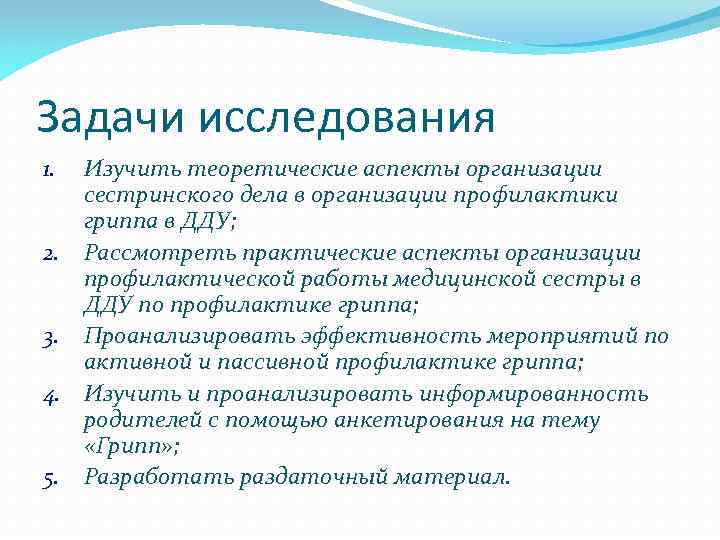 Задачи исследования

1. Изучить теоретические аспекты организации сестринского дела в организации профилактики гриппа в ДДУ;
2. Рассмотреть практические аспекты организации профилактической работы медицинской сестры в ДДУ по профилактике гриппа;
3. Проанализировать эффективность мероприятий по активной и пассивной профилактике гриппа;
4. Изучить и проанализировать информированность родителей с помощью анкетирования на тему «Грипп»;
5. Разработать раздаточный материал.